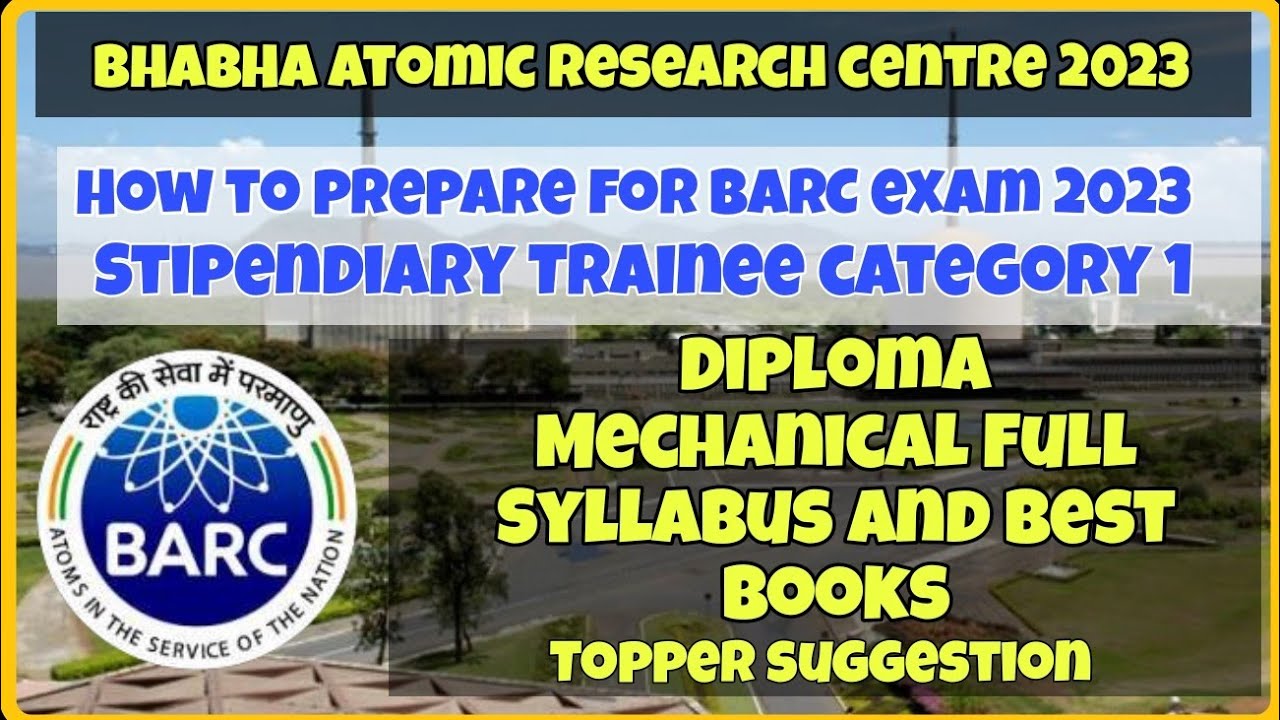 BHABHA ATOMIC RESEARCH CENTRE 2023

HOW TO PREPARE FOR BARC EXAM 2023
STIPENDIARY TRAINEE CATEGORY 1

राष्ट्र की सेवा में परमाणु
BARC
ATOMS IN THE SERVICE OF THE NATION

DIPLOMA MECHANICAL FULL SYLLABUS AND BEST BOOKS
TOPPER SUGGESTION